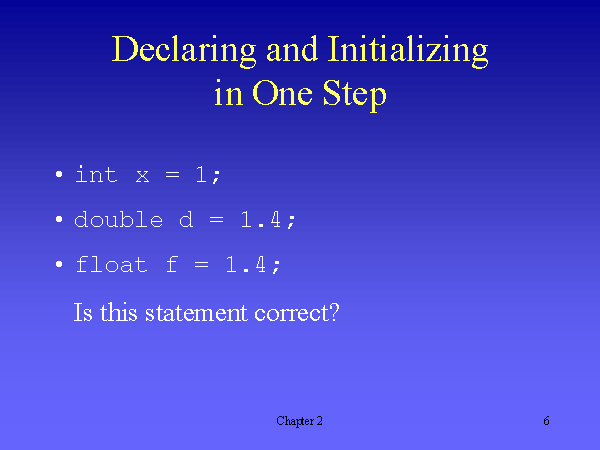 Declaring and Initializing in One Step

• int x = 1;

• double d = 1.4;

• float f = 1.4;

Is this statement correct?

Chapter 2

6